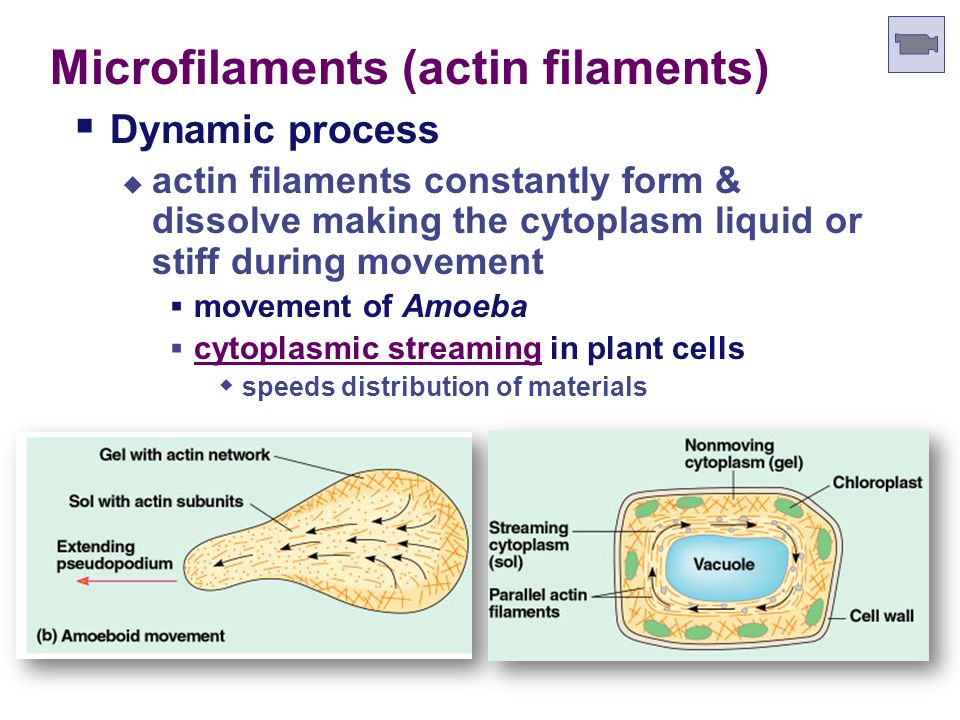 Microfilaments (actin filaments)

Dynamic process

actin filaments constantly form & dissolve making the cytoplasm liquid or stiff during movement

movement of Amoeba

cytoplasmic streaming in plant cells

speeds distribution of materials

Gel with actin network
Sol with actin subunits
Extending pseudopodium
(b) Amoeboid movement

Nonmoving cytoplasm (gel)
Chloroplast
Streaming cytoplasm (sol)
Vacuole
Parallel actin filaments
Cell wall